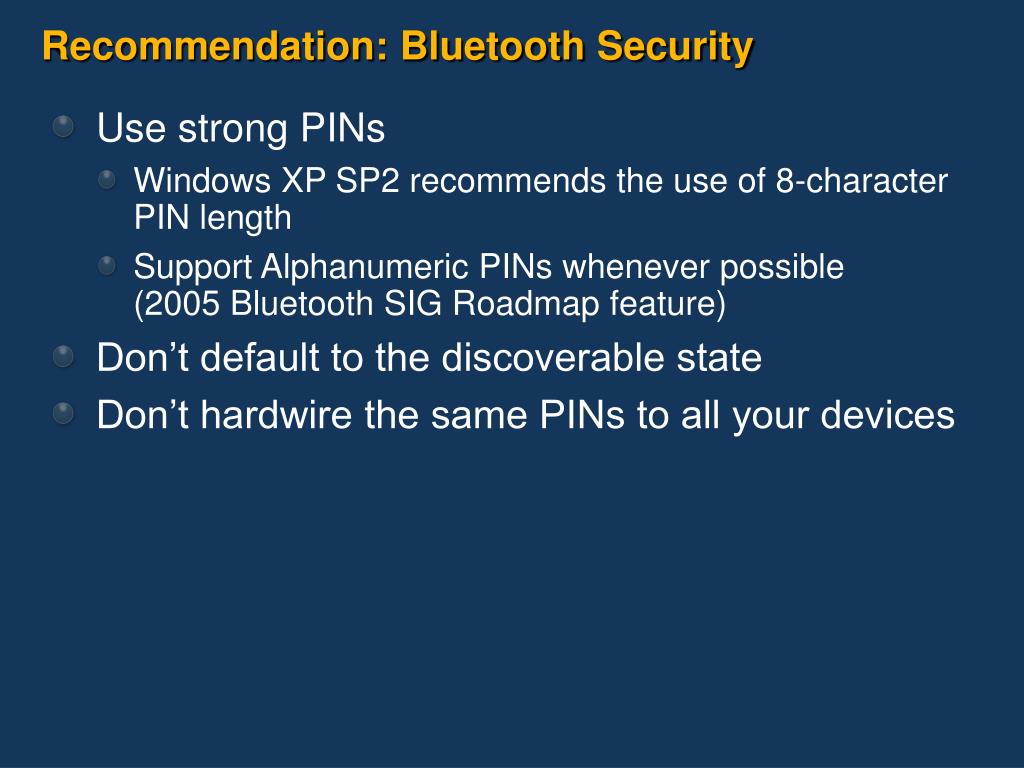 Recommendation: Bluetooth Security

Use strong PINs

Windows XP SP2 recommends the use of 8-character PIN length

Support Alphanumeric PINs whenever possible (2005 Bluetooth SIG Roadmap feature)

Don’t default to the discoverable state

Don’t hardwire the same PINs to all your devices